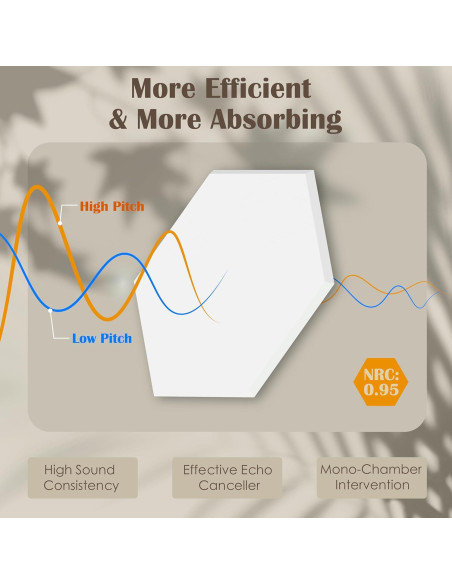 More Efficient
& More Absorbing

High Pitch

Low Pitch

NRC:
0.95

High Sound Consistency

Effective Echo Canceller

Mono-Chamber Intervention